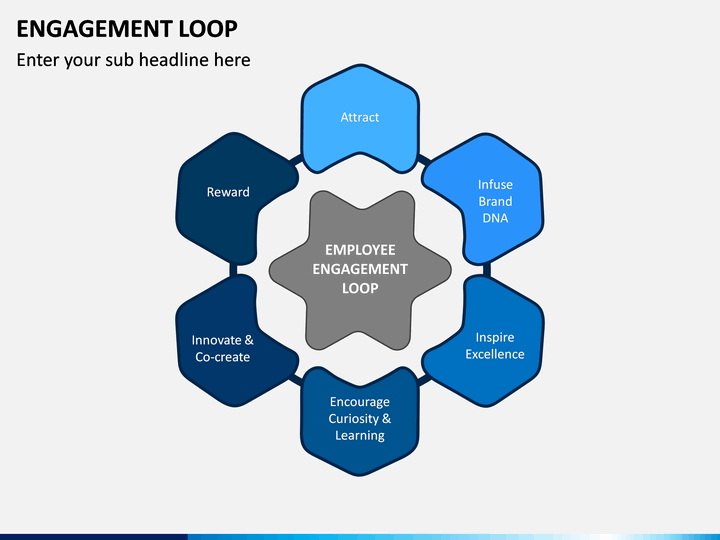 ENGAGEMENT LOOP

Enter your sub headline here

Attract

Infuse Brand DNA

Inspire Excellence

Encourage Curiosity & Learning

Innovate & Co-create

Reward

EMPLOYEE ENGAGEMENT LOOP